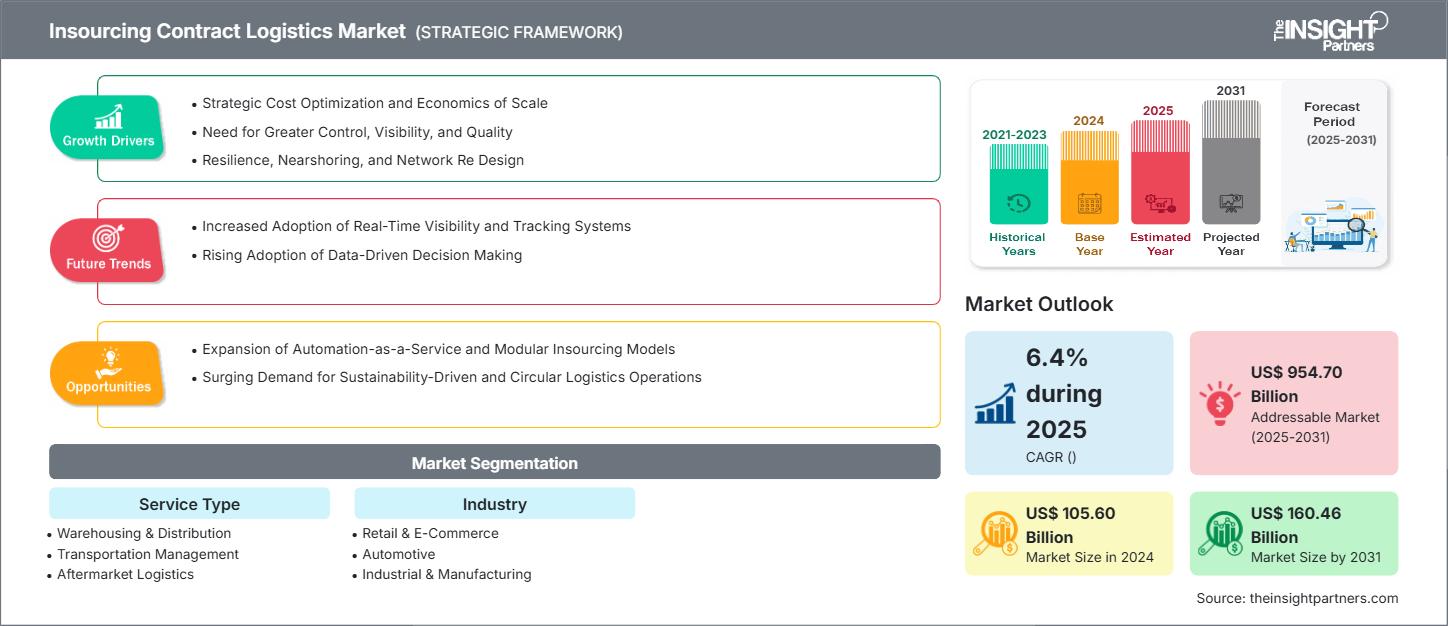 Insourcing Contract Logistics Market (STRATEGIC FRAMEWORK)

The INSIGHT Partners

Growth Drivers
• Strategic Cost Optimization and Economics of Scale
• Need for Greater Control, Visibility, and Quality
• Resilience, Nearshoring, and Network Re Design

Future Trends
• Increased Adoption of Real-Time Visibility and Tracking Systems
• Rising Adoption of Data-Driven Decision Making

Opportunities
• Expansion of Automation-as-a-Service and Modular Insourcing Models
• Surging Demand for Sustainability-Driven and Circular Logistics Operations

Market Segmentation

Service Type
• Warehousing & Distribution
• Transportation Management
• Aftermarket Logistics

Industry
• Retail & E-Commerce
• Automotive
• Industrial & Manufacturing

2021-2023 Historical Years
2024 Base Year
2025 Estimated Year
2031 Projected Year
Forecast Period (2025-2031)

Market Outlook

6.4% during 2025
CAGR ()

US$ 954.70 Billion
Addressable Market (2025-2031)

US$ 105.60 Billion
Market Size in 2024

US$ 160.46 Billion
Market Size by 2031

Source: theinsightpartners.com